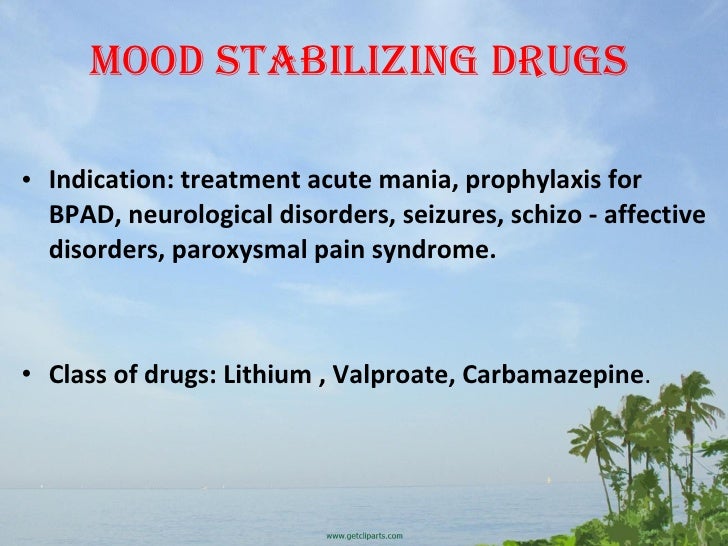 MOOD STABILIZING DRUGS

• Indication: treatment acute mania, prophylaxis for BPAD, neurological disorders, seizures, schizo - affective disorders, paroxysmal pain syndrome.

• Class of drugs: Lithium , Valproate, Carbamazepine.

www.getcliparts.com